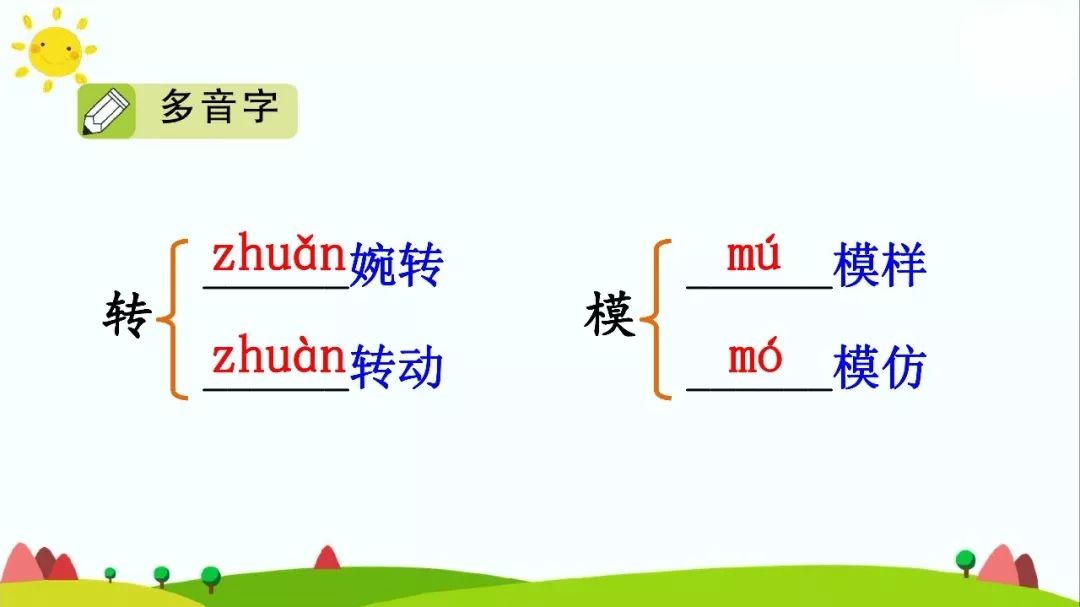 多音字

转 zhuǎn 婉转
zhuàn 转动

模 mú 模样
mó 模仿